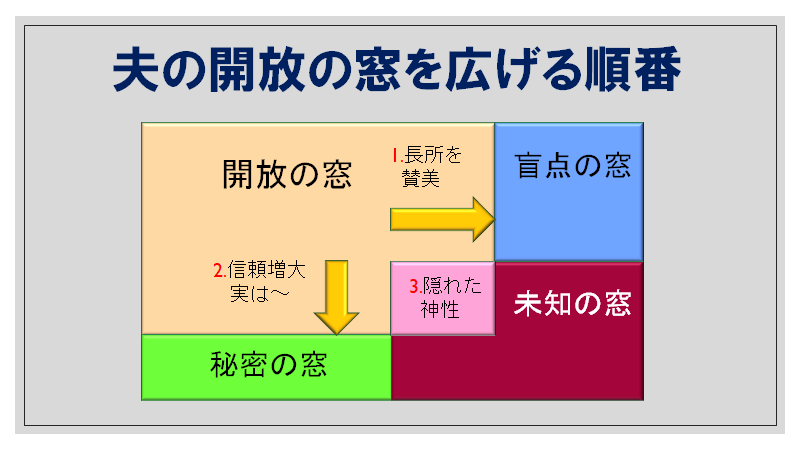 夫の開放の窓を広げる順番

開放の窓

1.長所を賛美

盲点の窓

2.信頼増大
実は～

3.隠れた神性

未知の窓

秘密の窓